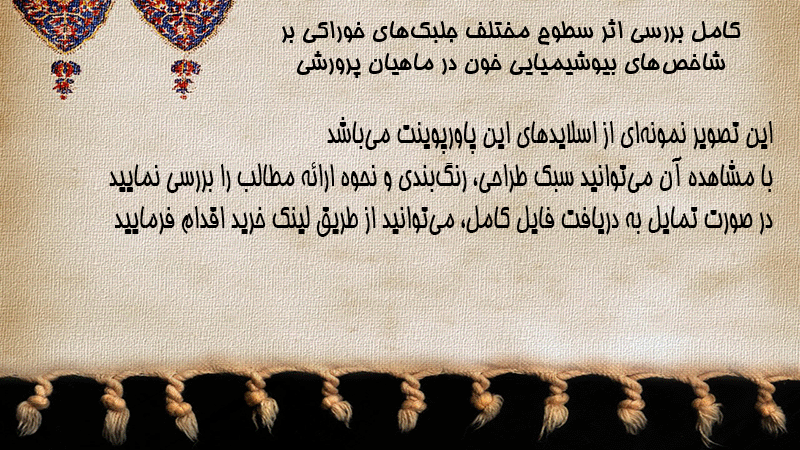 کامل بررسی اثر سطوح مختلف جلبک‌های خوراکی بر شاخص‌های بیوشیمیایی خون در ماهیان پرورشی

این تصویر نمونه‌ای از اسلایدهای این پاورپوینت می‌باشد
با مشاهده آن می‌توانید سبک طراحی، رنگ‌بندی و نحوه ارائه مطالب را بررسی نمایید
در صورت تمایل به دریافت فایل کامل، می‌توانید از طریق لینک خرید اقدام فرمایید